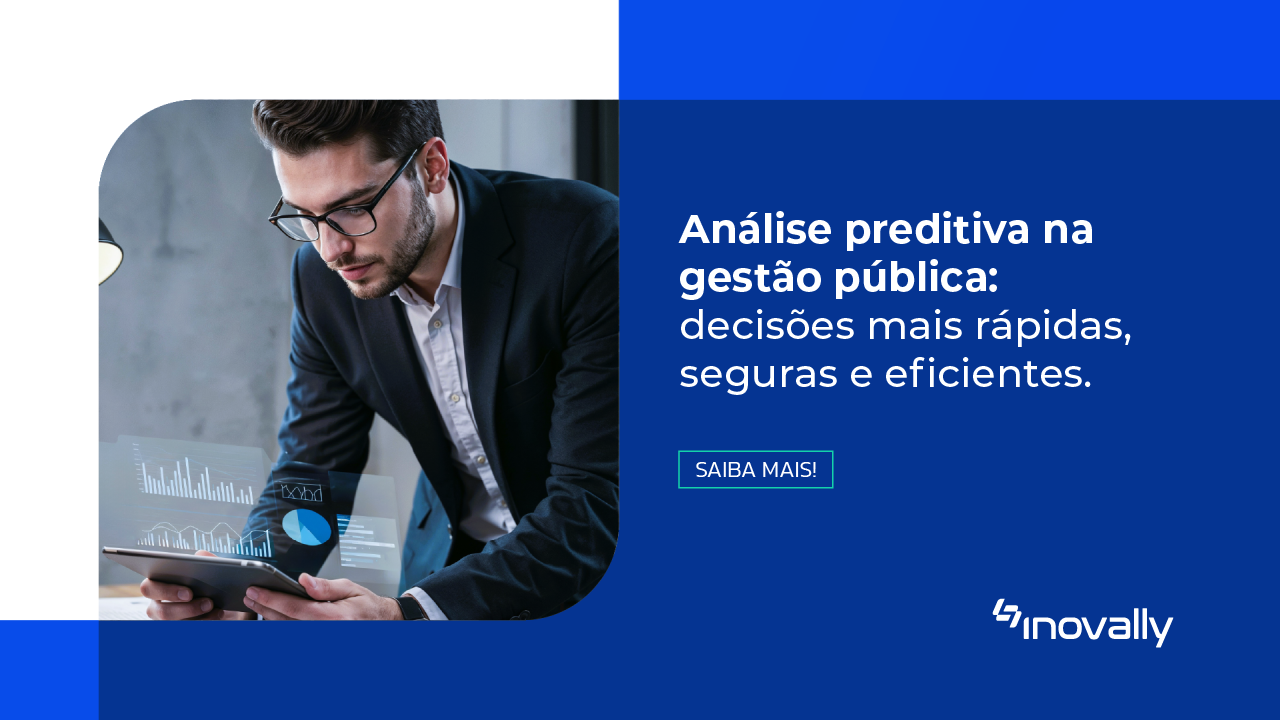 Análise preditiva na gestão pública: decisões mais rápidas, seguras e eficientes.

SAIBA MAIS!

inovally